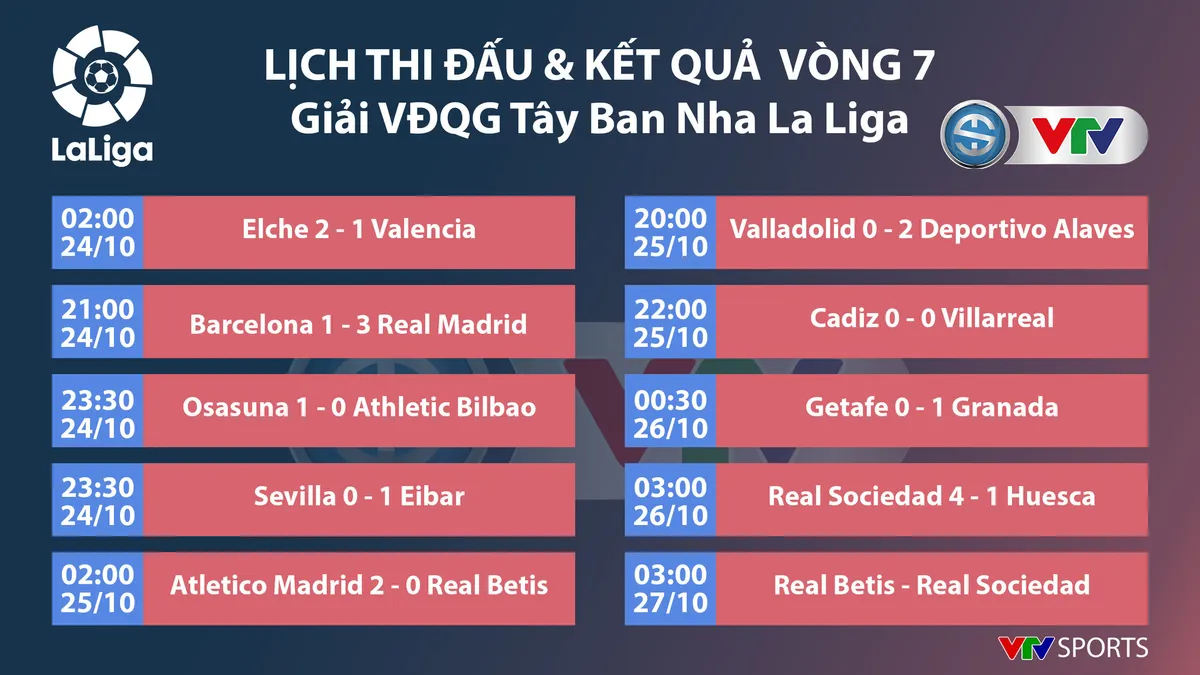 LaLiga

LỊCH THI ĐẤU & KẾT QUẢ VÒNG 7
Giải VĐQG Tây Ban Nha La Liga

VTV

02:00 24/10 Elche 2 - 1 Valencia

21:00 24/10 Barcelona 1 - 3 Real Madrid

23:30 24/10 Osasuna 1 - 0 Athletic Bilbao

23:30 24/10 Sevilla 0 - 1 Eibar

02:00 25/10 Atletico Madrid 2 - 0 Real Betis

20:00 25/10 Valladolid 0 - 2 Deportivo Alaves

22:00 25/10 Cadiz 0 - 0 Villarreal

00:30 26/10 Getafe 0 - 1 Granada

03:00 26/10 Real Sociedad 4 - 1 Huesca

03:00 27/10 Real Betis - Real Sociedad

VTV SPORTS